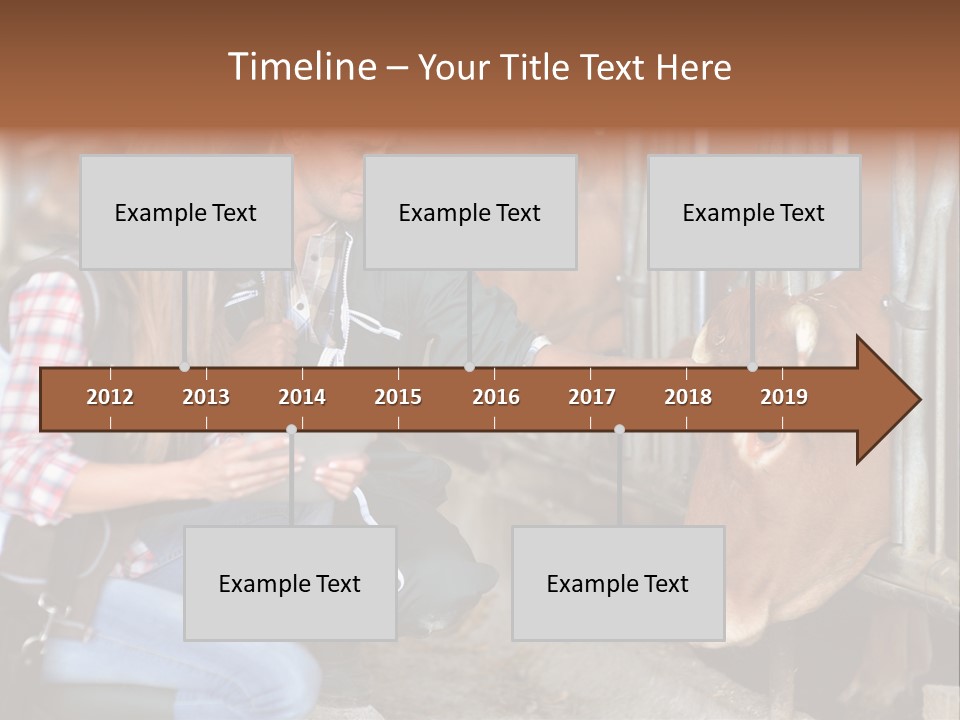 Timeline – Your Title Text Here

Example Text

Example Text

Example Text

2012 2013 2014 2015 2016 2017 2018 2019

Example Text

Example Text